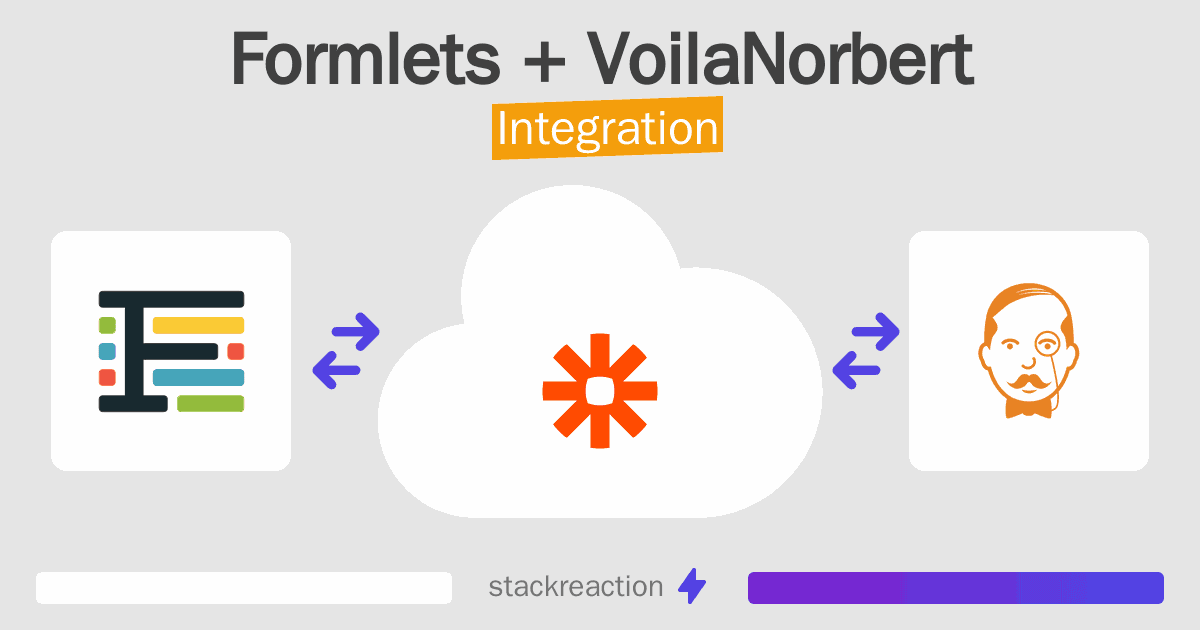 Formlets + VoilaNorbert
Integration

stackreaction